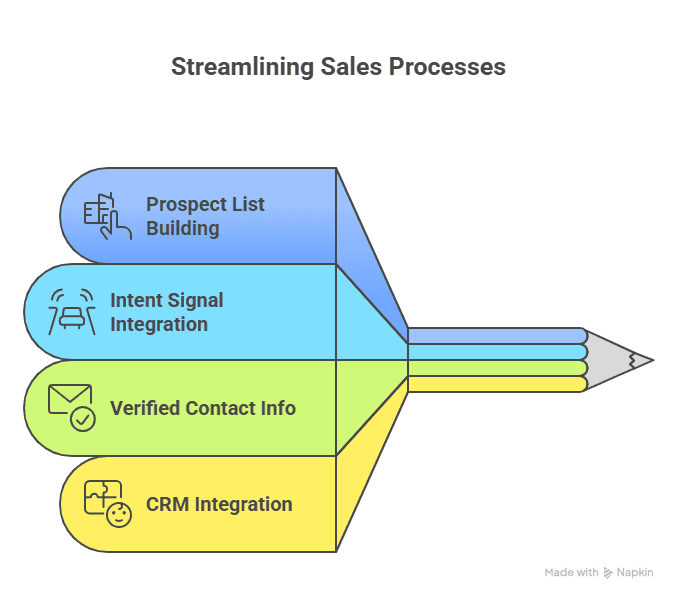 Streamlining Sales Processes

Prospect List Building

Intent Signal Integration

Verified Contact Info

CRM Integration

Made with Napkin